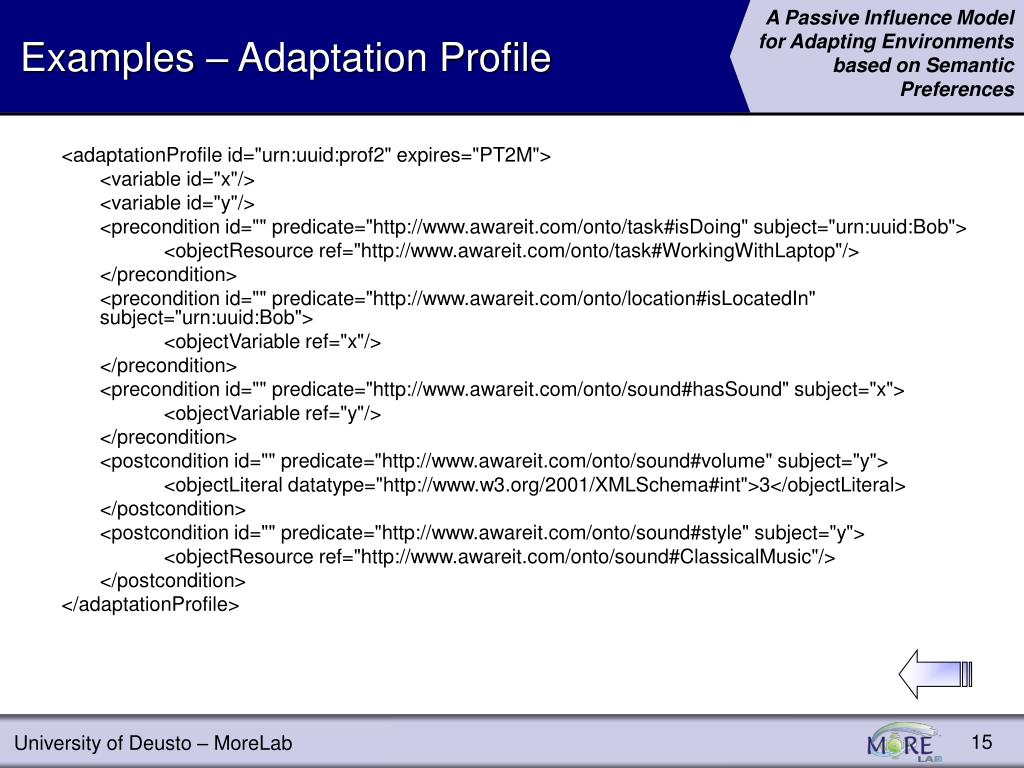 Examples – Adaptation Profile

A Passive Influence Model for Adapting Environments based on Semantic Preferences

<adaptationProfile id="urn:uuid:prof2" expires="PT2M">
<variable id="x"/>
<variable id="y"/>
<precondition id="" predicate="http://www.awareit.com/onto/task#isDoing" subject="urn:uuid:Bob">
<objectResource ref="http://www.awareit.com/onto/task#WorkingWithLaptop"/>
</precondition>
<precondition id="" predicate="http://www.awareit.com/onto/location#isLocatedIn" subject="urn:uuid:Bob">
<objectVariable ref="x"/>
</precondition>
<precondition id="" predicate="http://www.awareit.com/onto/sound#hasSound" subject="x">
<objectVariable ref="y"/>
</precondition>
<postcondition id="" predicate="http://www.awareit.com/onto/sound#volume" subject="y">
<objectLiteral datatype="http://www.w3.org/2001/XMLSchema#int">3</objectLiteral>
</postcondition>
<postcondition id="" predicate="http://www.awareit.com/onto/sound#style" subject="y">
<objectResource ref="http://www.awareit.com/onto/sound#ClassicalMusic"/>
</postcondition>
</adaptationProfile>

University of Deusto – MoreLab

MORE LAB

15